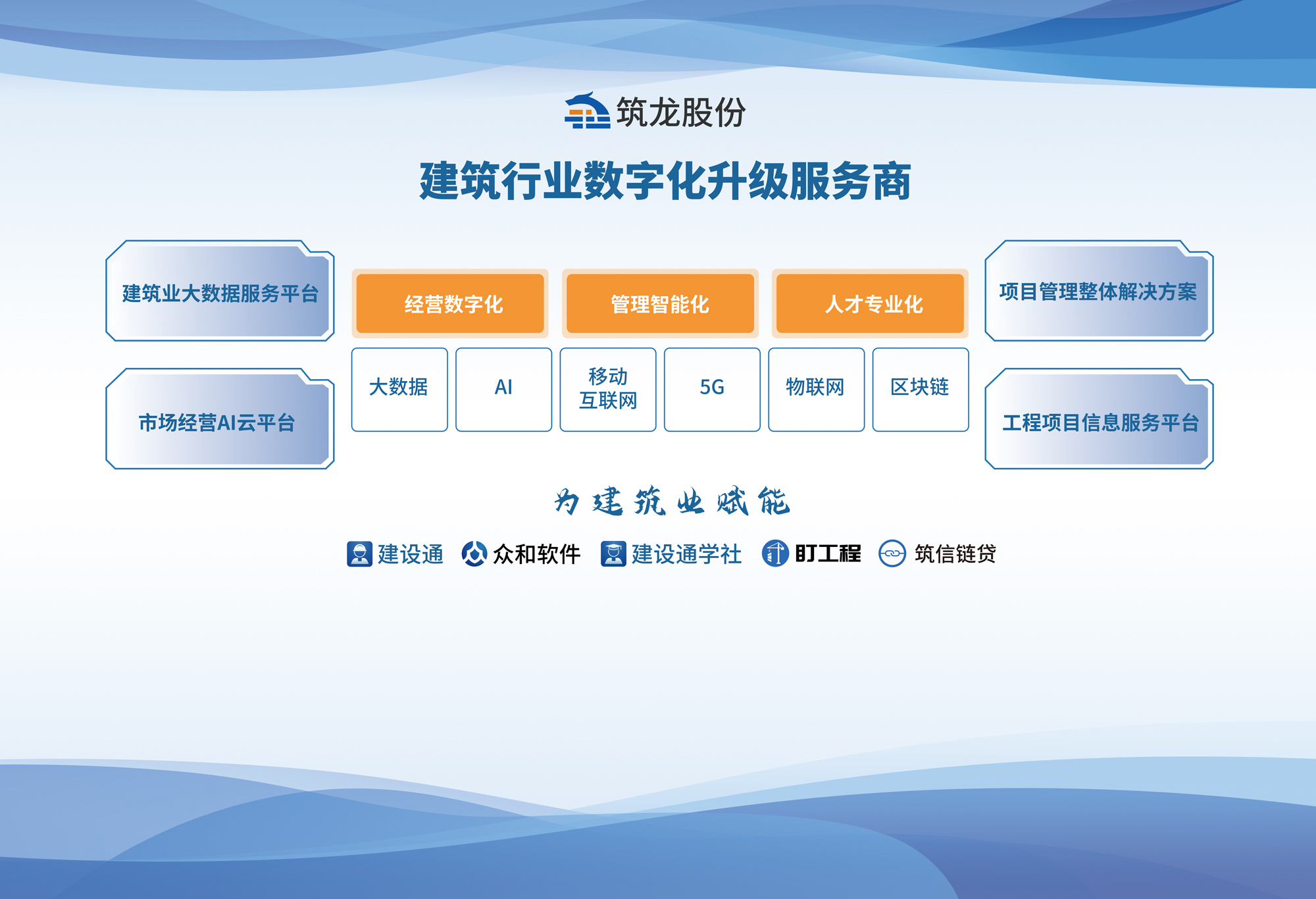 筑龙股份

建筑行业数字化升级服务商

建筑业大数据服务平台

市场经营AI云平台

经营数字化

管理智能化

人才专业化

大数据

AI

移动互联网

5G

物联网

区块链

项目管理整体解决方案

工程项目信息服务平台

为建筑业赋能

建设通 众和软件 建设通学社 盯工程 筑信链贷